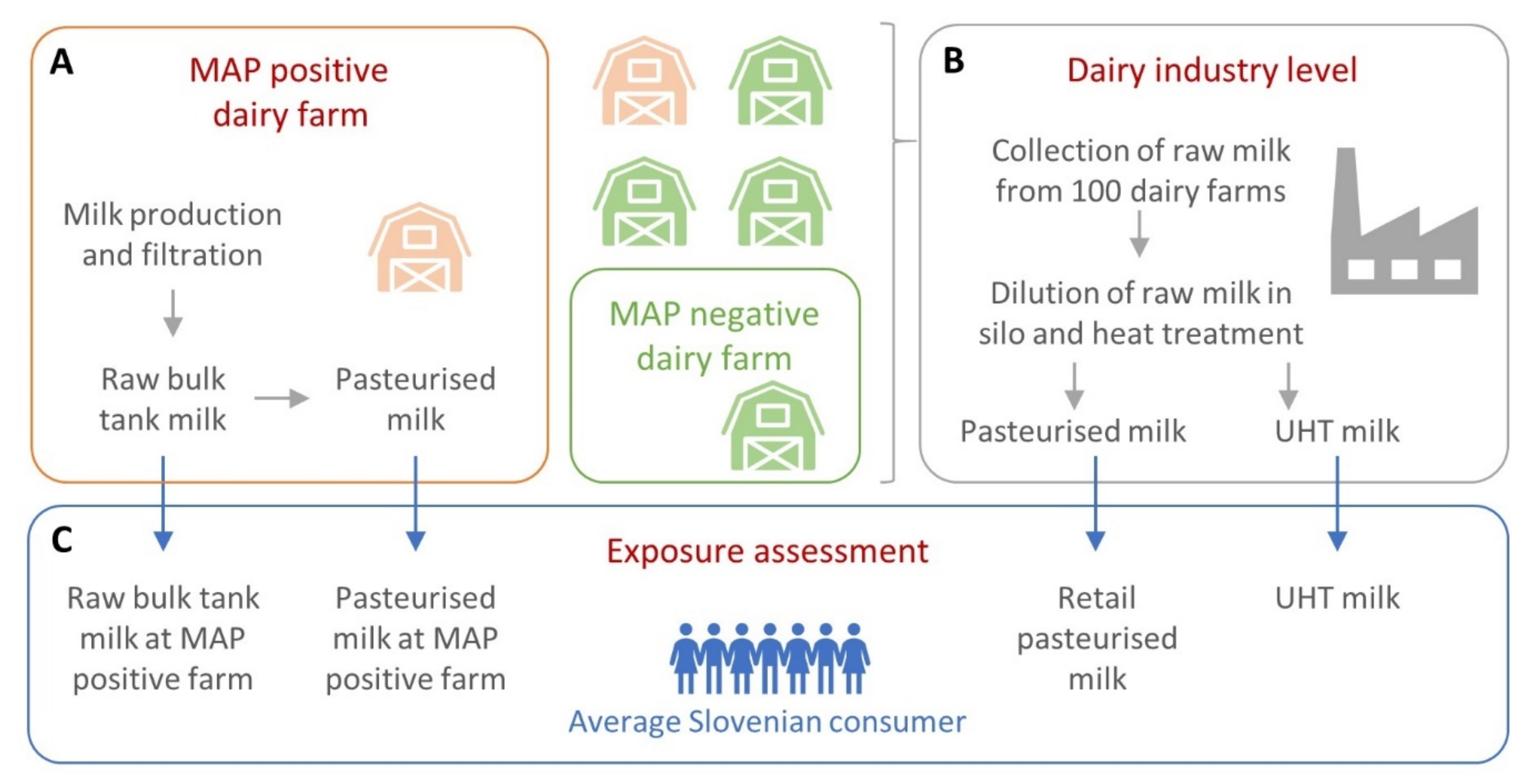 A

MAP positive dairy farm

Milk production and filtration

Raw bulk tank milk

Pasteurised milk

MAP negative dairy farm

B

Dairy industry level

Collection of raw milk from 100 dairy farms

Dilution of raw milk in silo and heat treatment

Pasteurised milk

UHT milk

C

Exposure assessment

Raw bulk tank milk at MAP positive farm

Pasteurised milk at MAP positive farm

Average Slovenian consumer

Retail pasteurised milk

UHT milk